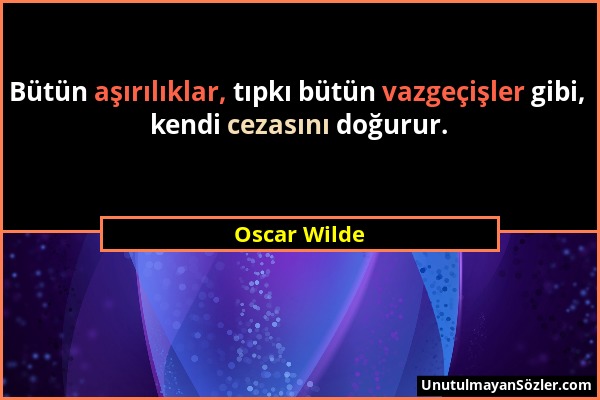 Bütün aşırılıklar, tıpkı bütün vazgeçişler gibi, kendi cezasını doğurur.

Oscar Wilde

UnutulmayanSözler.com